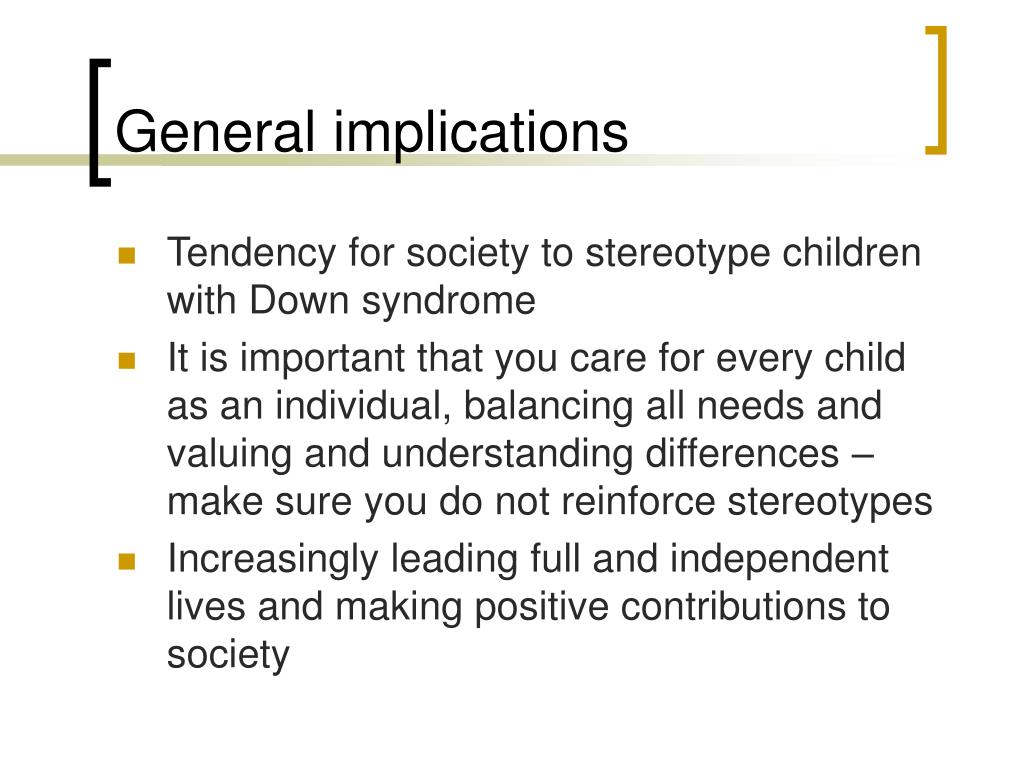 General implications

- Tendency for society to stereotype children with Down syndrome
- It is important that you care for every child as an individual, balancing all needs and valuing and understanding differences – make sure you do not reinforce stereotypes
- Increasingly leading full and independent lives and making positive contributions to society